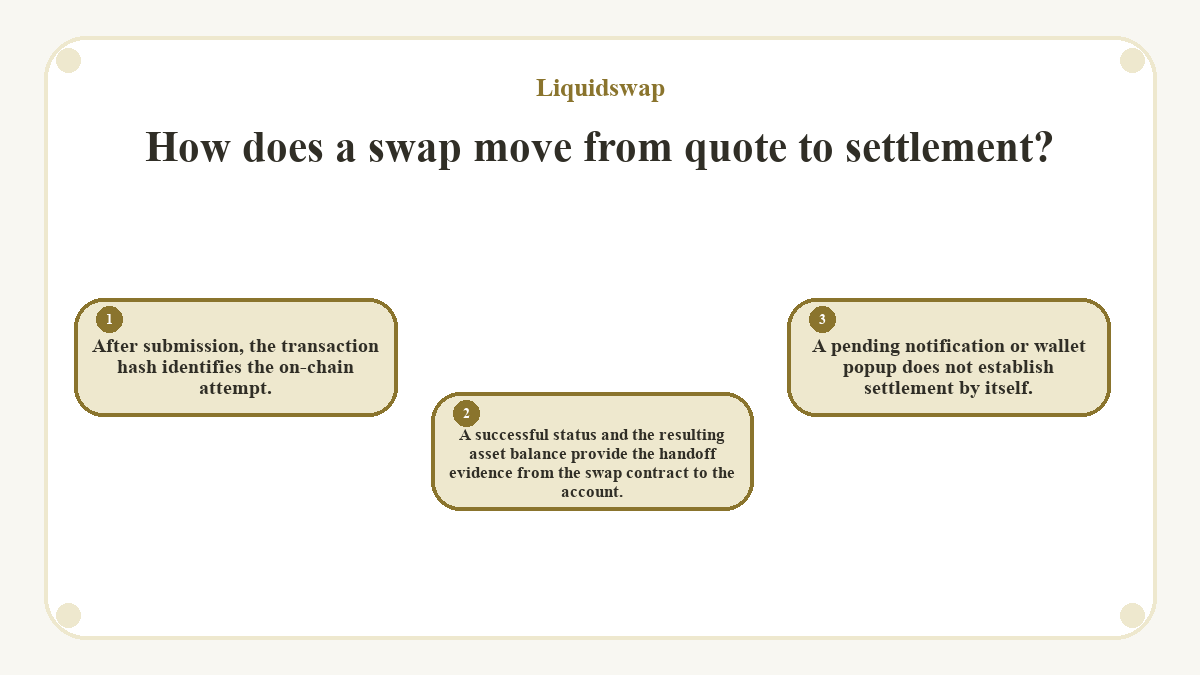 Liquidswap

How does a swap move from quote to settlement?

1
After submission, the transaction hash identifies the on-chain attempt.

2
A successful status and the resulting asset balance provide the handoff evidence from the swap contract to the account.

3
A pending notification or wallet popup does not establish settlement by itself.